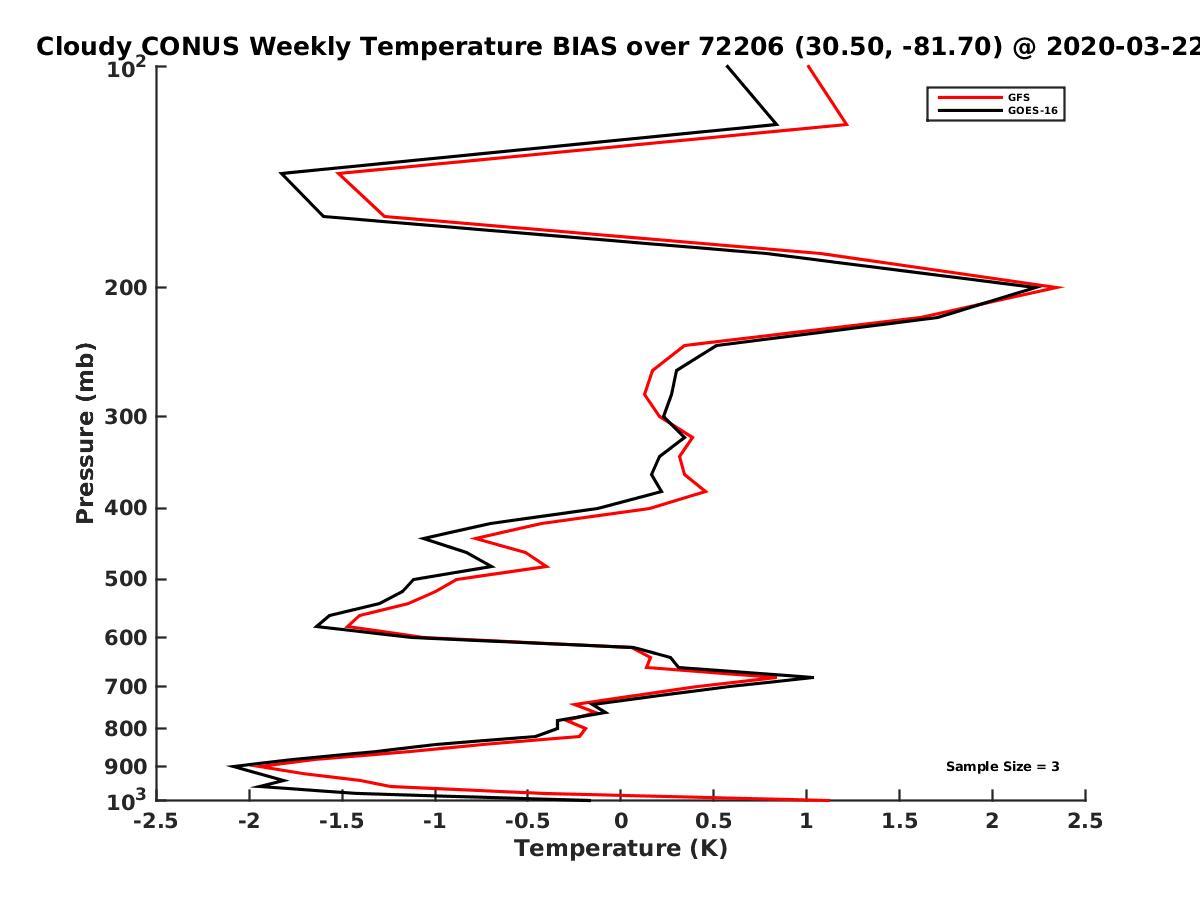 Cloudy CONUS Weekly Temperature BIAS over 72206 (30.50, -81.70) @ 2020-03-22

GFS
GOES-16

Pressure (mb)

$10^2$
200
300
400
500
600
700
800
900
$10^3$

Sample Size = 3

-2.5
-2
-1.5
-1
-0.5
0
0.5
1
1.5
2
2.5

Temperature (K)